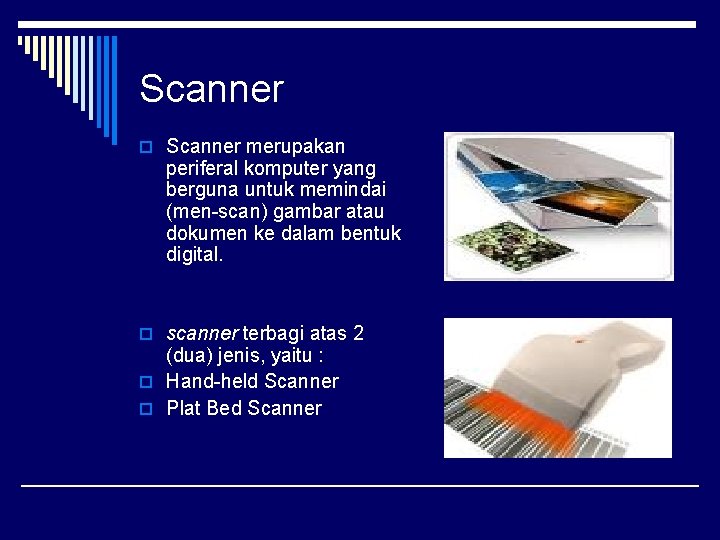 Scanner

Scanner merupakan periferal komputer yang berguna untuk memindai (men-scan) gambar atau dokumen ke dalam bentuk digital.

scanner terbagi atas 2 (dua) jenis, yaitu :

Hand-held Scanner

Plat Bed Scanner